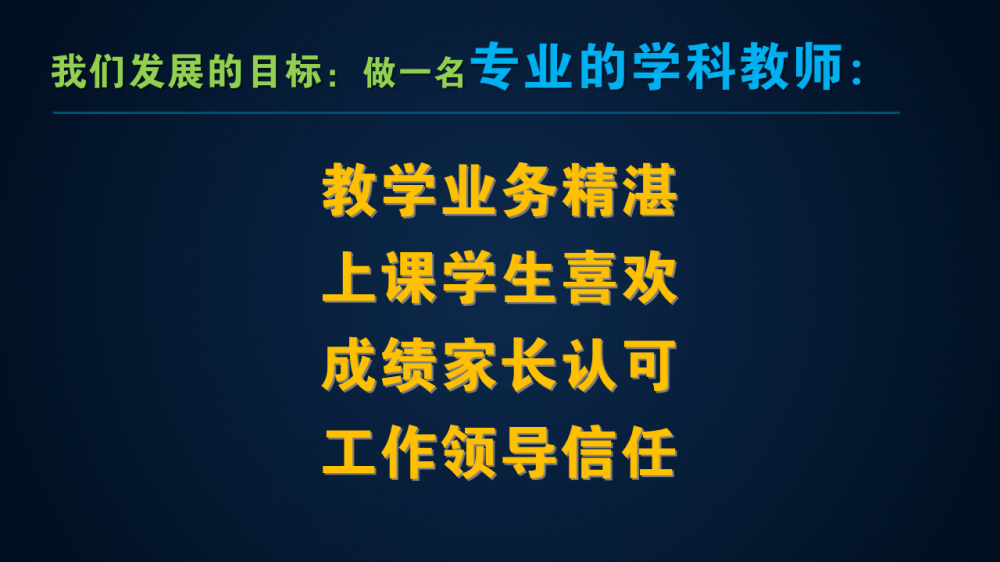 我们发展的目标：做一名专业的学科教师：

教学业务精湛
上课学生喜欢
成绩家长认可
工作领导信任